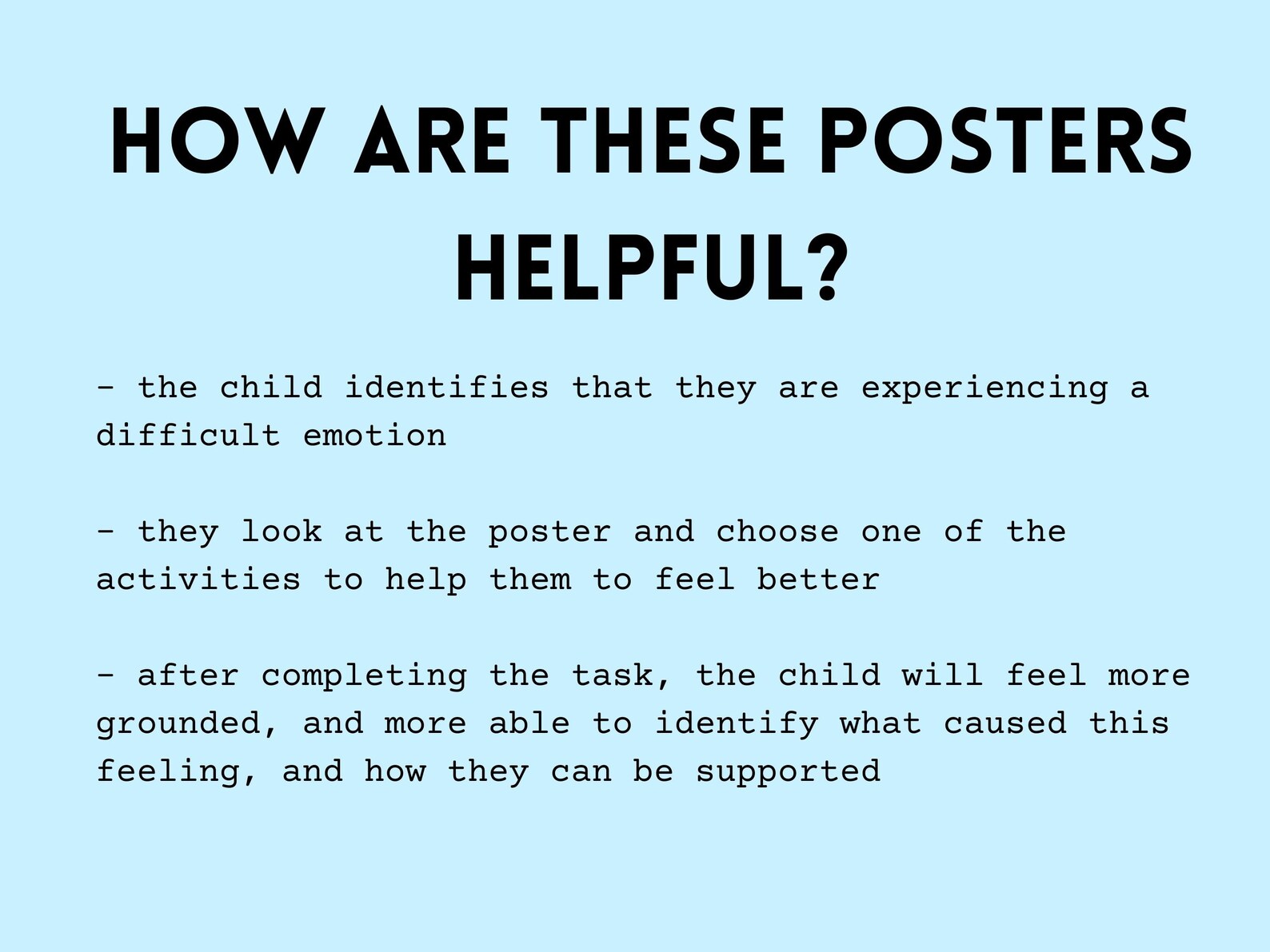 HOW ARE THESE POSTERS HELPFUL?

- the child identifies that they are experiencing a difficult emotion

- they look at the poster and choose one of the activities to help them to feel better

- after completing the task, the child will feel more grounded, and more able to identify what caused this feeling, and how they can be supported